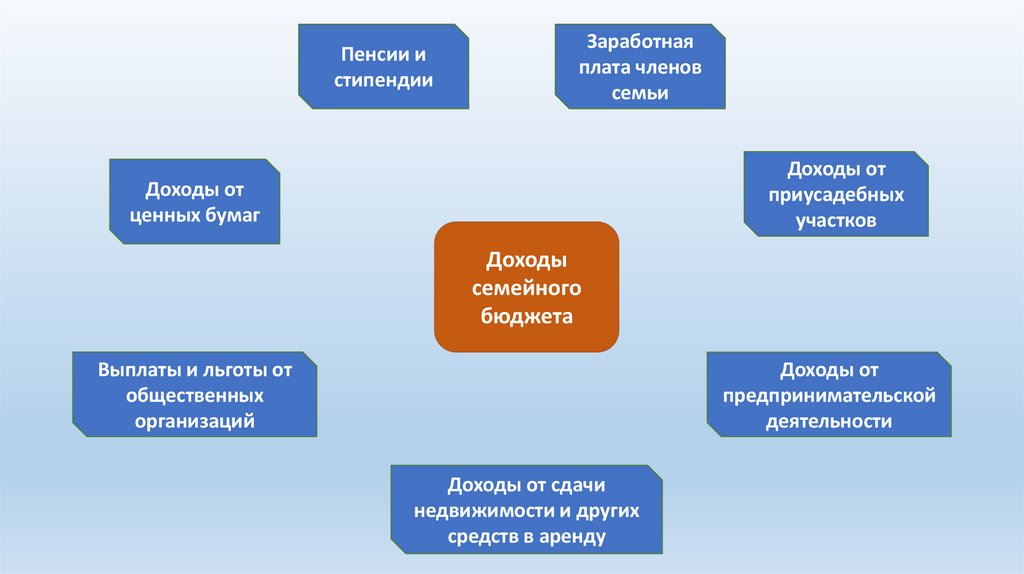 Пенсии и стипендии

Заработная плата членов семьи

Доходы от ценных бумаг

Доходы от приусадебных участков

Доходы семейного бюджета

Выплаты и льготы от общественных организаций

Доходы от предпринимательской деятельности

Доходы от сдачи недвижимости и других средств в аренду